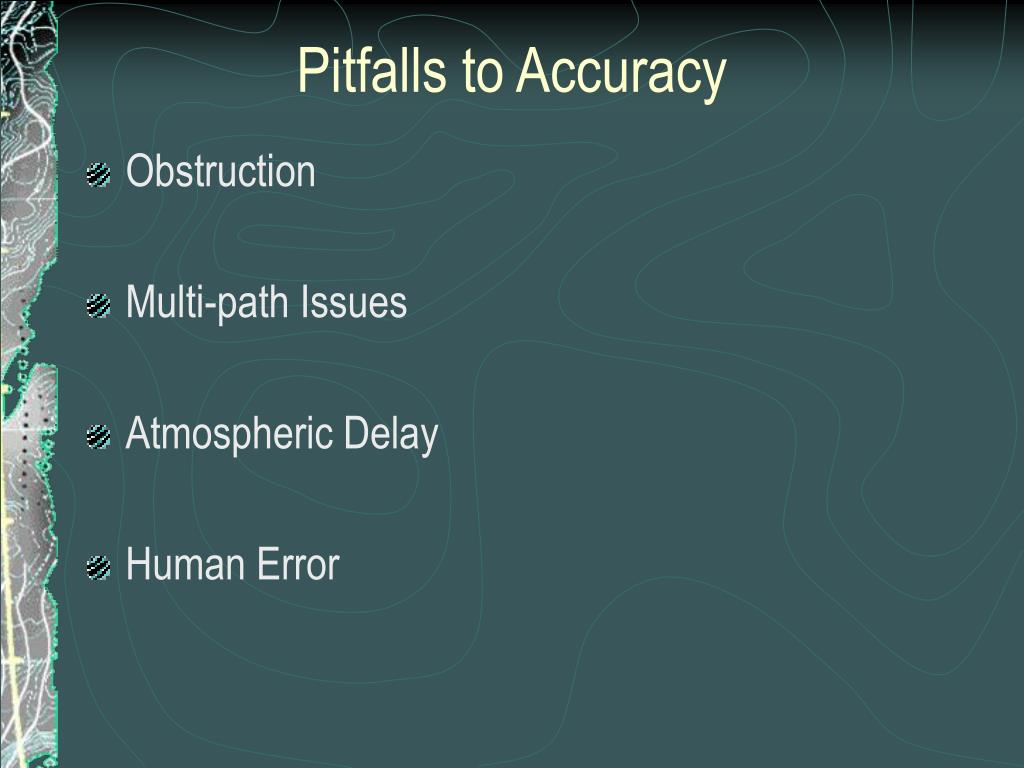 Pitfalls to Accuracy

Obstruction

Multi-path Issues

Atmospheric Delay

Human Error